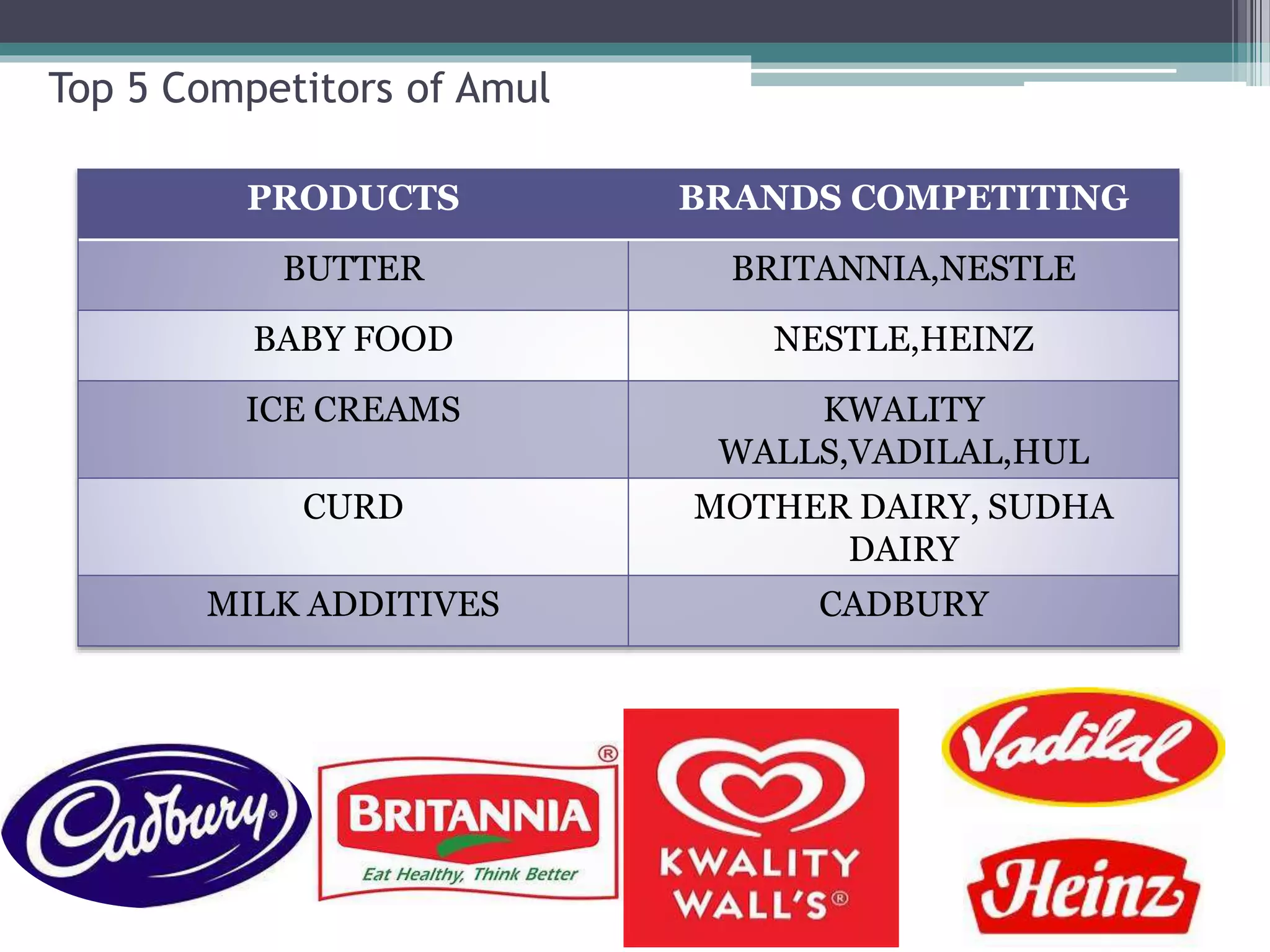 Top 5 Competitors of Amul

| PRODUCTS | BRANDS COMPETITING |
|---|---|
| BUTTER | BRITANNIA,NESTLE |
| BABY FOOD | NESTLE,HEINZ |
| ICE CREAMS | KWALITY WALLS,VADILAL,HUL |
| CURD | MOTHER DAIRY, SUDHA DAIRY |
| MILK ADDITIVES | CADBURY |

Cadbury®

BRITANNIA®
Eat Healthy, Think Better

KWALITY WALL'S®

Vadilal

Heinz